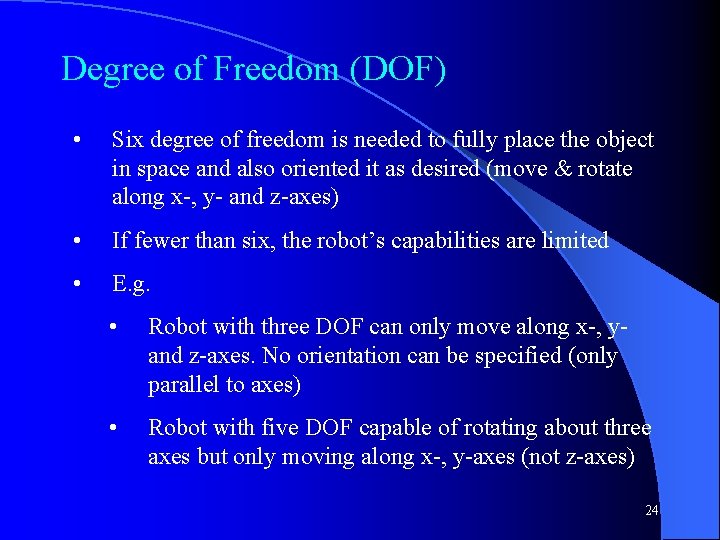 Degree of Freedom (DOF)

• Six degree of freedom is needed to fully place the object in space and also oriented it as desired (move & rotate along x-, y- and z-axes)

• If fewer than six, the robot's capabilities are limited

• E.g.

• Robot with three DOF can only move along x-, y- and z-axes. No orientation can be specified (only parallel to axes)

• Robot with five DOF capable of rotating about three axes but only moving along x-, y-axes (not z-axes)

24